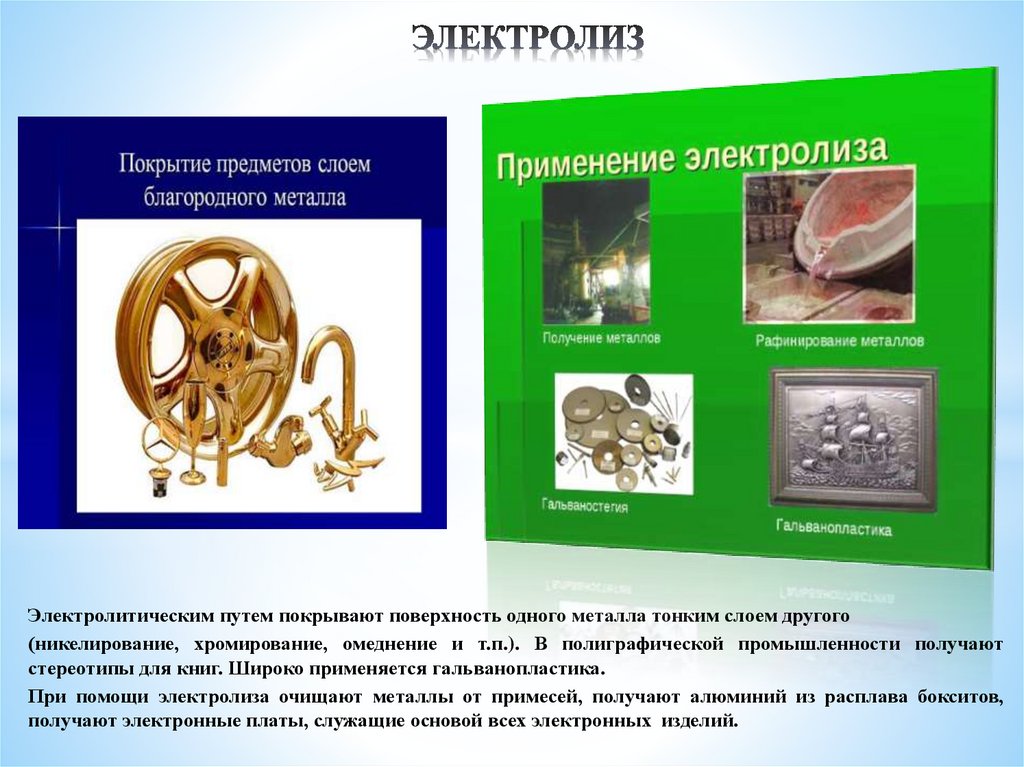 ЭЛЕКТРОЛИЗ

Покрытие предметов слоем благородного металла

Применение электролиза

Получение металлов

Рафинирование металлов

Гальваностегия

Гальванопластика

Электролитическим путем покрывают поверхность одного металла тонким слоем другого (никелирование, хромирование, омеднение и т.п.). В полиграфической промышленности получают стереотипы для книг. Широко применяется гальванопластика.

При помощи электролиза очищают металлы от примесей, получают алюминий из расплава бокситов, получают электронные платы, служащие основой всех электронных изделий.